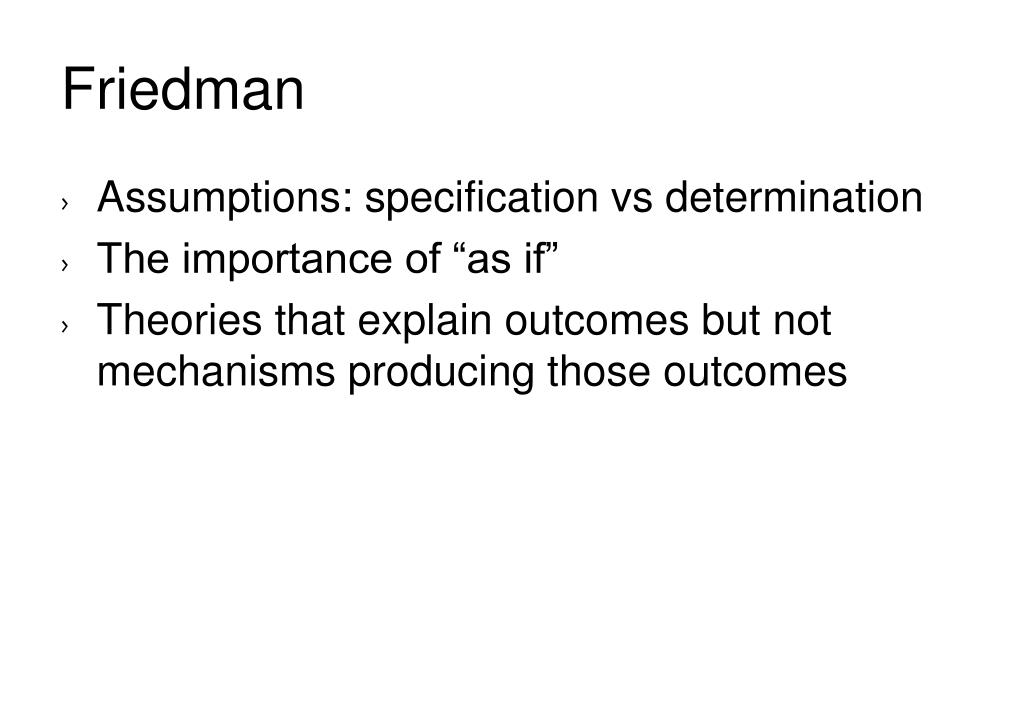 Friedman

› Assumptions: specification vs determination
› The importance of “as if”
› Theories that explain outcomes but not mechanisms producing those outcomes